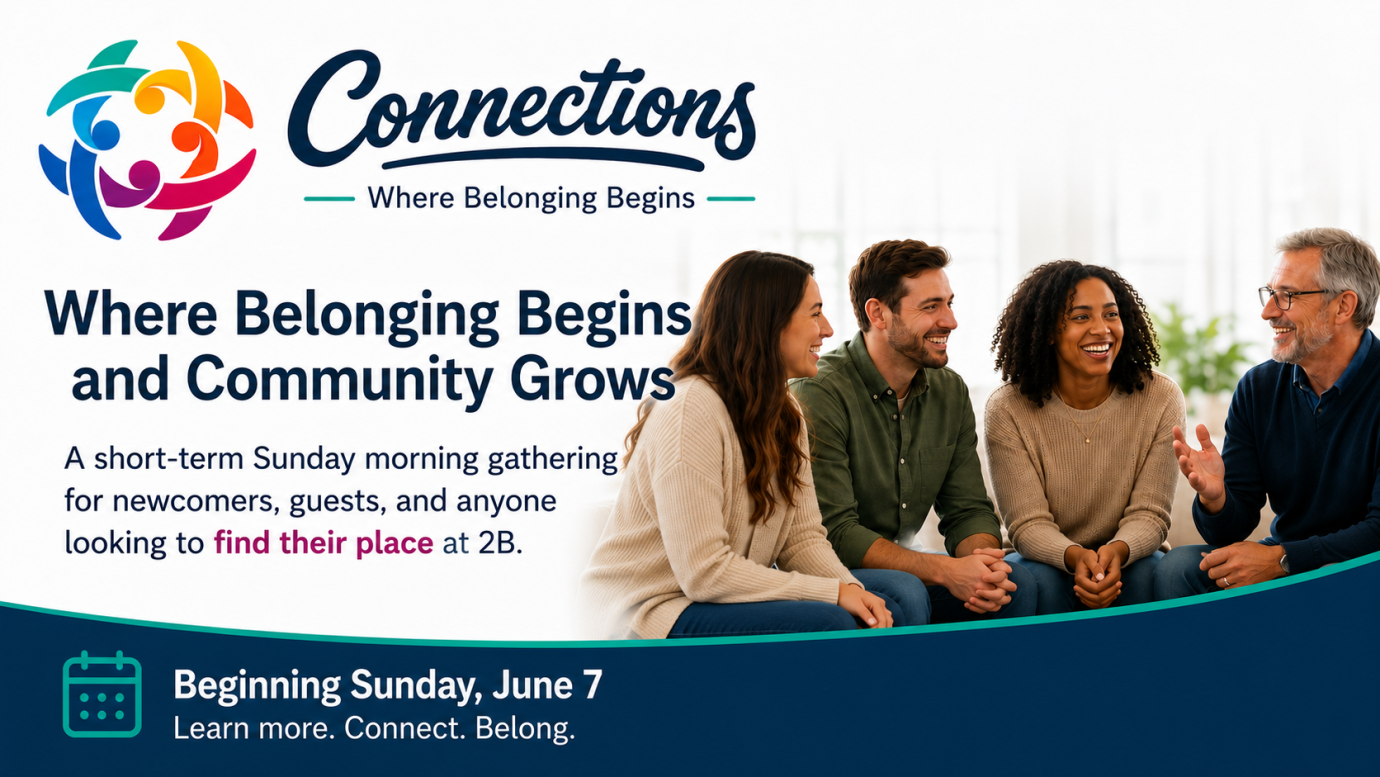 Connections
Where Belonging Begins

Where Belonging Begins and Community Grows

A short-term Sunday morning gathering for newcomers, guests, and anyone looking to find their place at 2B.

Beginning Sunday, June 7
Learn more. Connect. Belong.